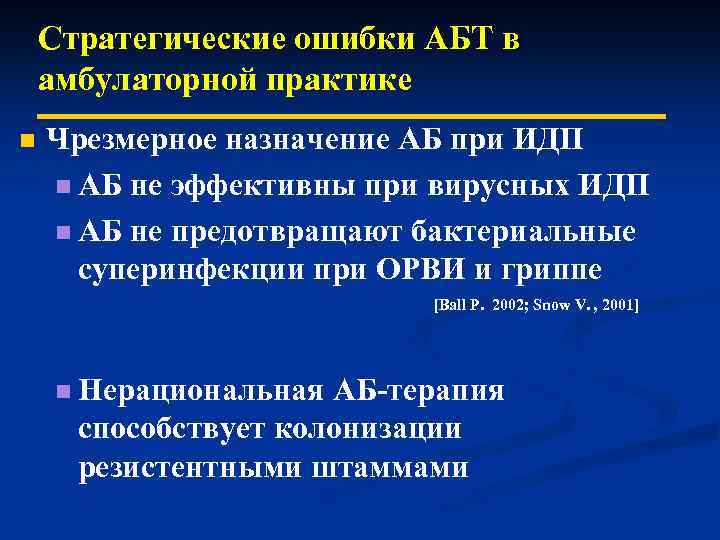 Стратегические ошибки АБТ в амбулаторной практике

Чрезмерное назначение АБ при ИДП

АБ не эффективны при вирусных ИДП

АБ не предотвращают бактериальные суперинфекции при ОРВИ и гриппе

[Ball P. 2002; Snow V., 2001]

Нерациональная АБ-терапия способствует колонизации резистентными штаммами